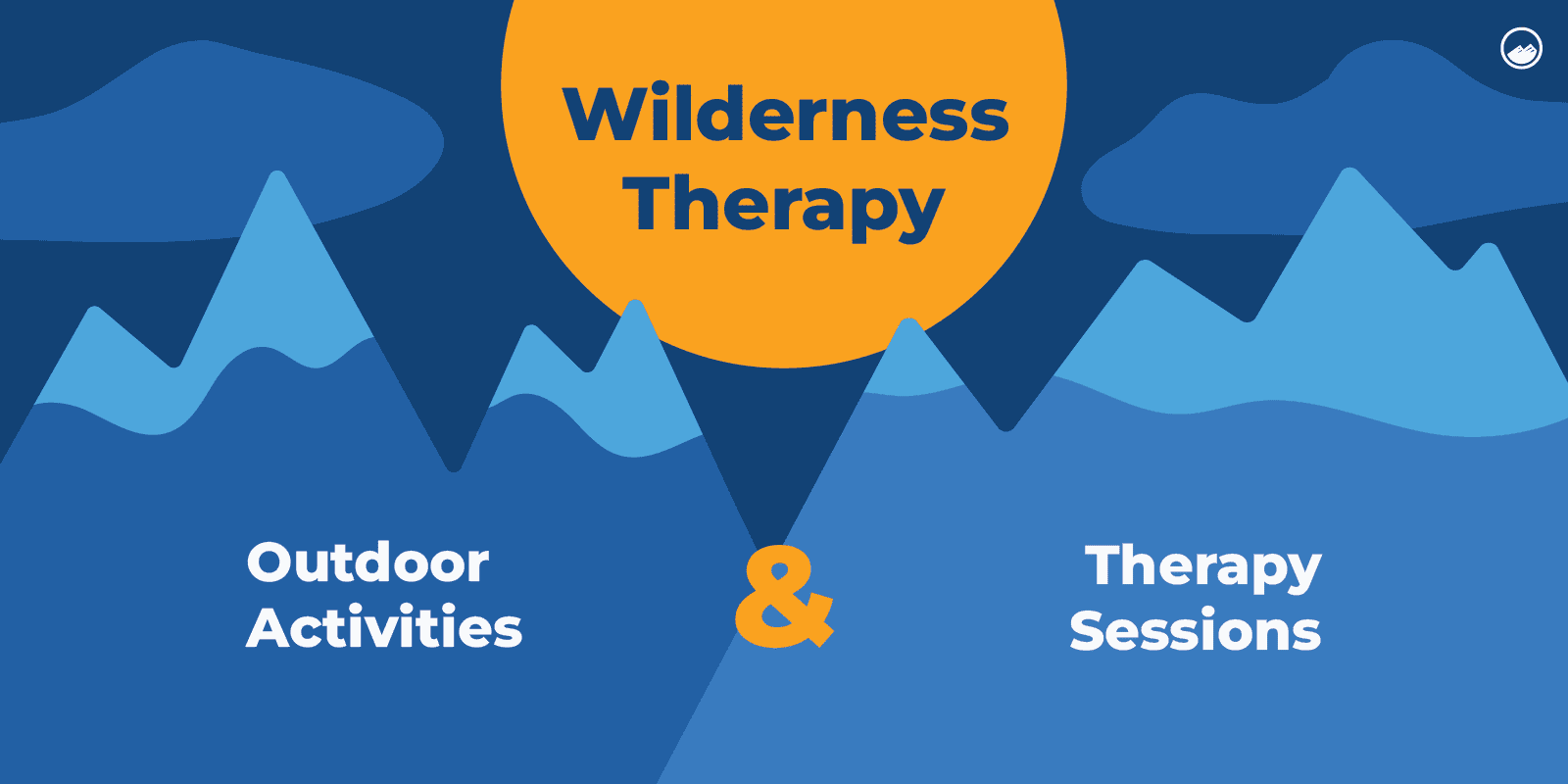 Wilderness Therapy

Outdoor Activities

&

Therapy Sessions